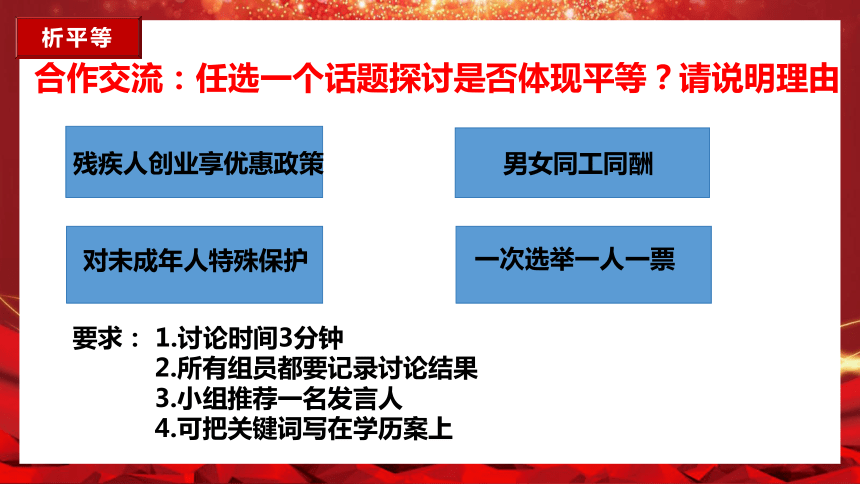 析平等

合作交流：任选一个话题探讨是否体现平等？请说明理由

残疾人创业享优惠政策

男女同工同酬

对未成年人特殊保护

一次选举一人一票

要求： 1.讨论时间3分钟
2.所有组员都要记录讨论结果
3.小组推荐一名发言人
4.可把关键词写在学历案上